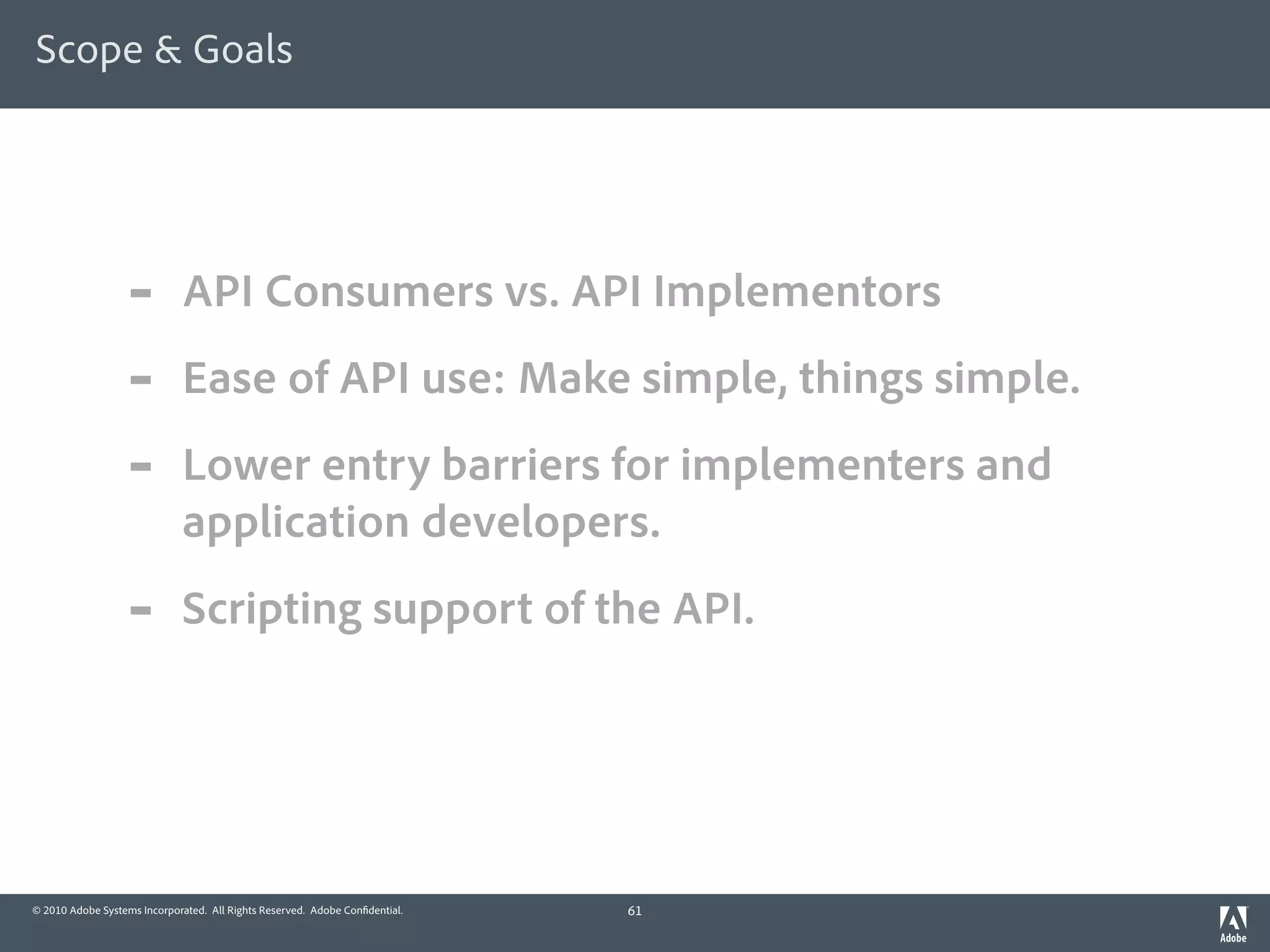 Scope & Goals

- API Consumers vs. API Implementors

- Ease of API use: Make simple, things simple.

- Lower entry barriers for implementers and application developers.

- Scripting support of the API.

© 2010 Adobe Systems Incorporated. All Rights Reserved. Adobe Confidential.

61

Adobe